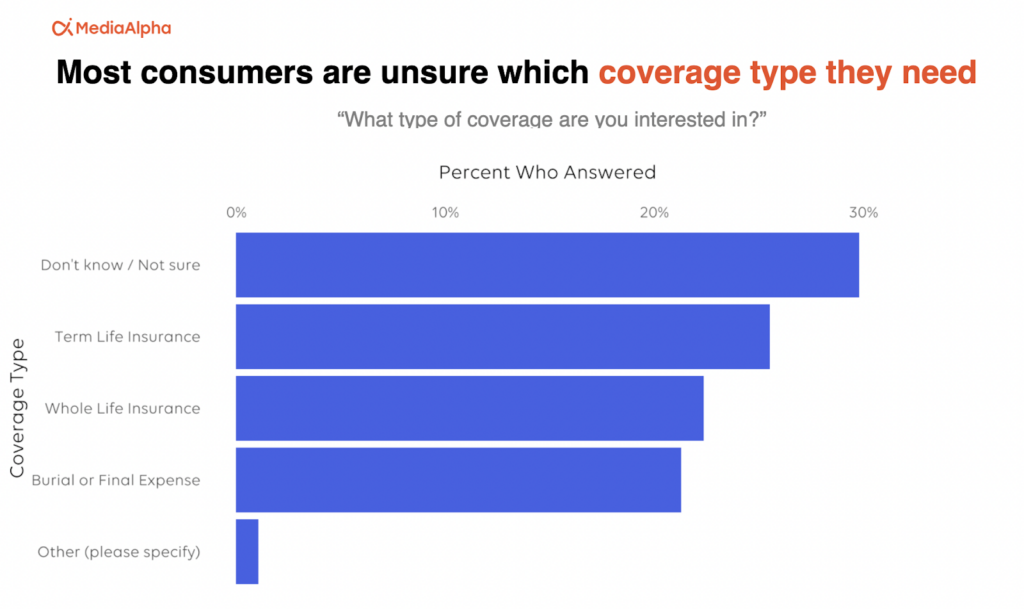 MediaAlpha

Most consumers are unsure which coverage type they need

“What type of coverage are you interested in?”

Percent Who Answered

0%
10%
20%
30%

Coverage Type

Don't know / Not sure
Term Life Insurance
Whole Life Insurance
Burial or Final Expense
Other (please specify)